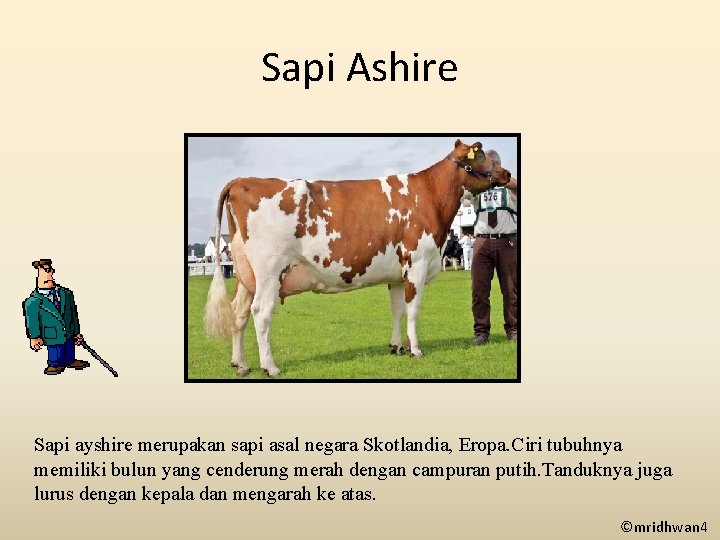 Sapi Ashire

576

Sapi ayshire merupakan sapi asal negara Skotlandia, Eropa.Ciri tubuhnya memiliki bulun yang cenderung merah dengan campuran putih.Tanduknya juga lurus dengan kepala dan mengarah ke atas.

©mridhwan4